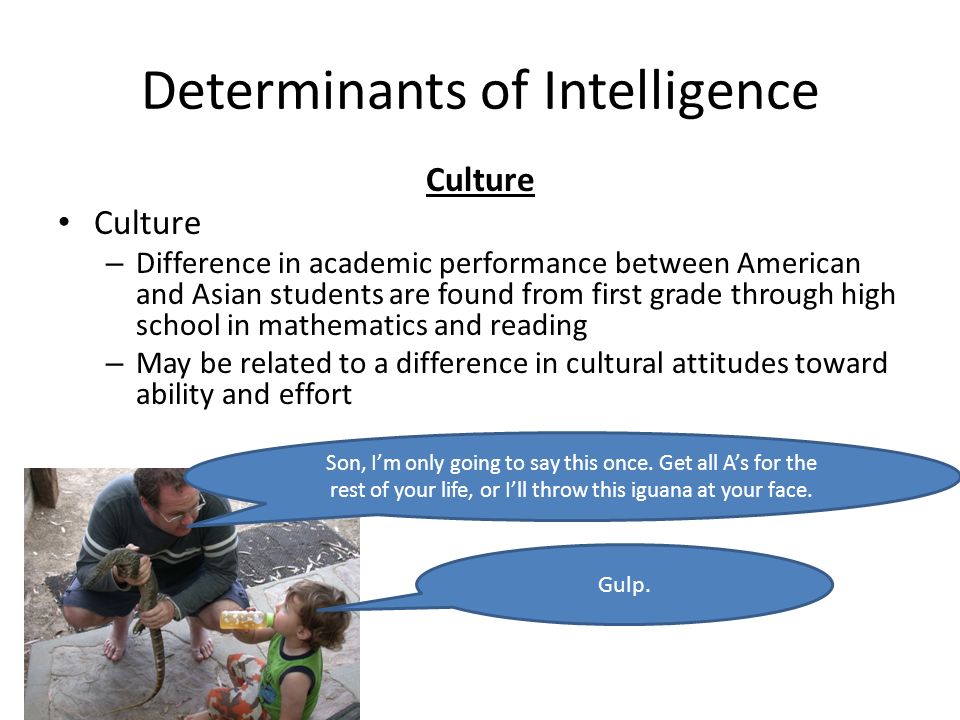 Determinants of Intelligence

Culture

• Culture
– Difference in academic performance between American and Asian students are found from first grade through high school in mathematics and reading
– May be related to a difference in cultural attitudes toward ability and effort

Son, I'm only going to say this once. Get all A's for the rest of your life, or I'll throw this iguana at your face.

Gulp.